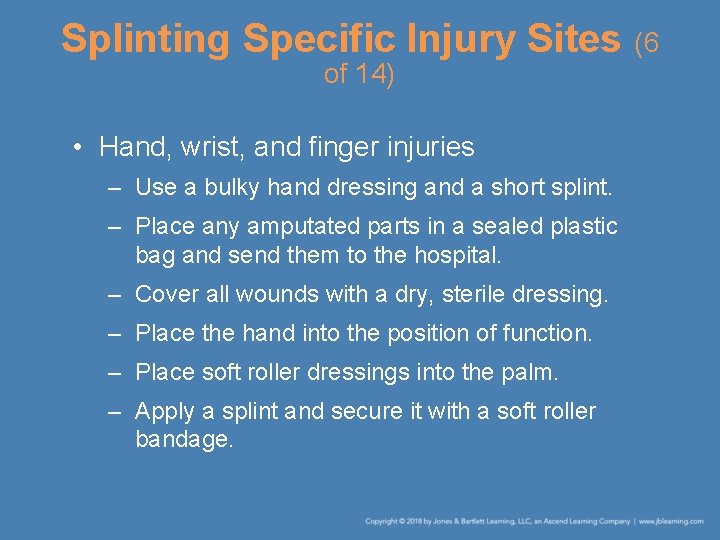 Splinting Specific Injury Sites (6 of 14)

• Hand, wrist, and finger injuries
– Use a bulky hand dressing and a short splint.
– Place any amputated parts in a sealed plastic bag and send them to the hospital.
– Cover all wounds with a dry, sterile dressing.
– Place the hand into the position of function.
– Place soft roller dressings into the palm.
– Apply a splint and secure it with a soft roller bandage.

Copyright © 2018 by Jones & Bartlett Learning, LLC, an Ascend Learning Company | www.jblearning.com